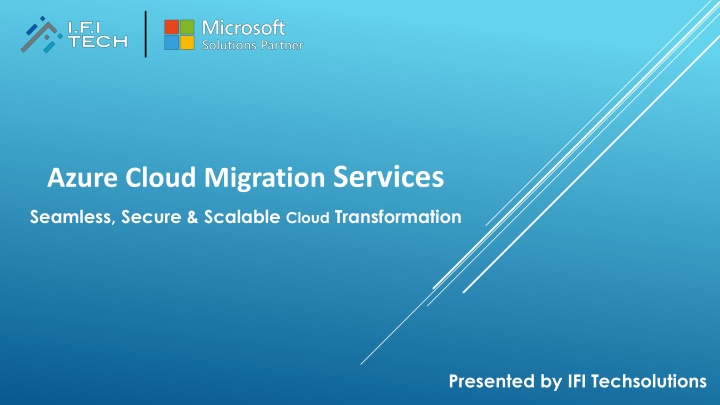 I.F.I TECH

Microsoft
Solutions Partner

Azure Cloud Migration Services

Seamless, Secure & Scalable Cloud Transformation

Presented by IFI Techsolutions